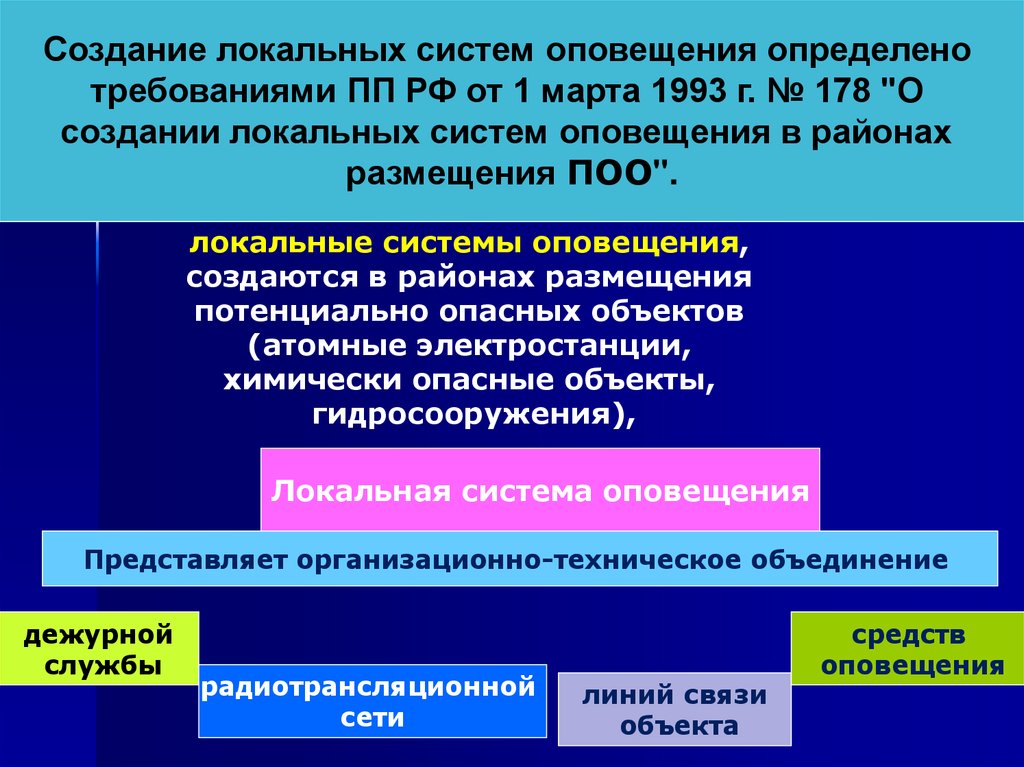 Создание локальных систем оповещения определено требованиями ПП РФ от 1 марта 1993 г. № 178 "О создании локальных систем оповещения в районах размещения ПОО".

локальные системы оповещения, создаются в районах размещения потенциально опасных объектов (атомные электростанции, химически опасные объекты, гидросооружения),

Локальная система оповещения

Представляет организационно-техническое объединение

дежурной службы

радиотрансляционной сети

линий связи объекта

средств оповещения